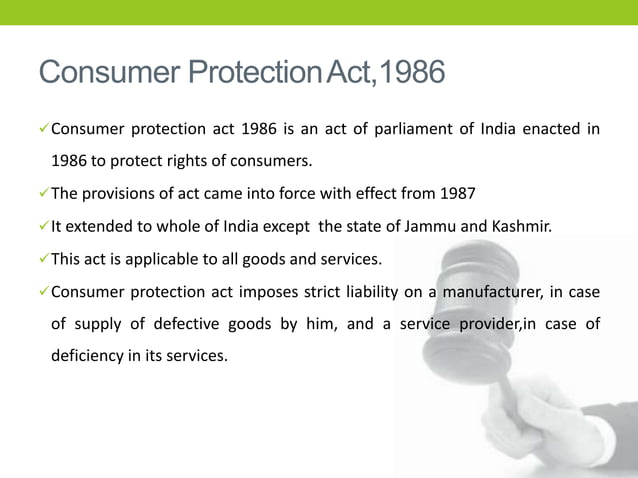 Consumer Protection Act,1986

✓Consumer protection act 1986 is an act of parliament of India enacted in 1986 to protect rights of consumers.

✓The provisions of act came into force with effect from 1987

✓It extended to whole of India except the state of Jammu and Kashmir.

✓This act is applicable to all goods and services.

✓Consumer protection act imposes strict liability on a manufacturer, in case of supply of defective goods by him, and a service provider,in case of deficiency in its services.